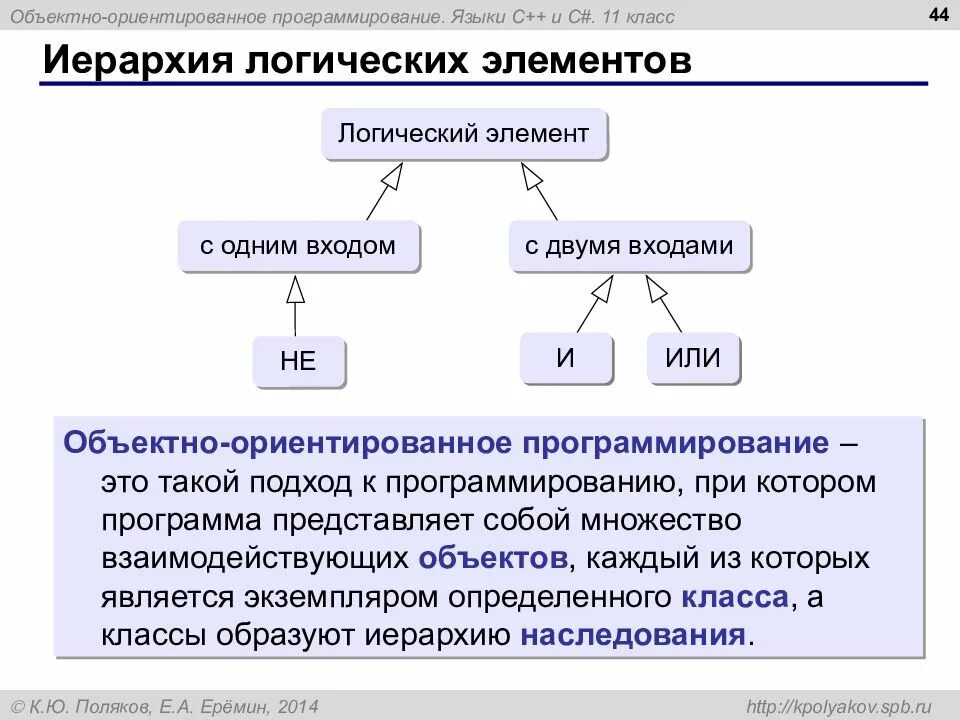 Объектно-ориентированное программирование. Языки C++ и C#. 11 класс

44

Иерархия логических элементов

Логический элемент

с одним входом

с двумя входами

НЕ

И

ИЛИ

Объектно-ориентированное программирование – это такой подход к программированию, при котором программа представляет собой множество взаимодействующих объектов, каждый из которых является экземпляром определенного класса, а классы образуют иерархию наследования.

© К.Ю. Поляков, Е.А. Ерёмин, 2014

http://kpolyakov.spb.ru